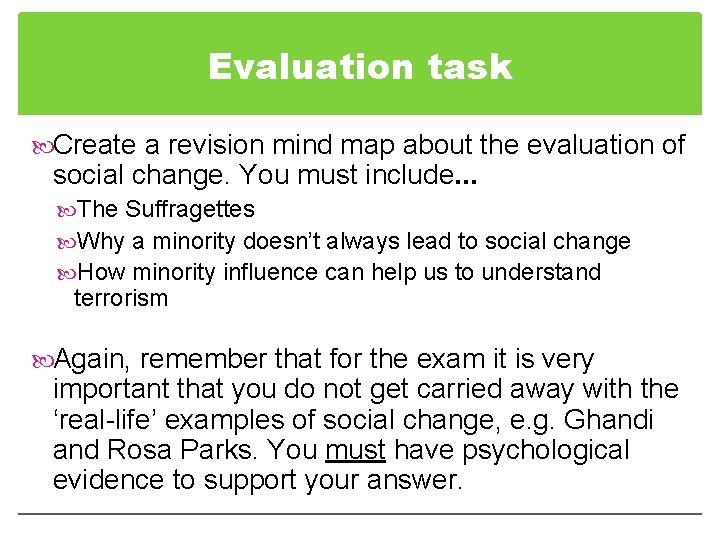 Evaluation task

Create a revision mind map about the evaluation of social change. You must include...

The Suffragettes

Why a minority doesn't always lead to social change

How minority influence can help us to understand terrorism

Again, remember that for the exam it is very important that you do not get carried away with the 'real-life' examples of social change, e.g. Ghandi and Rosa Parks. You must have psychological evidence to support your answer.